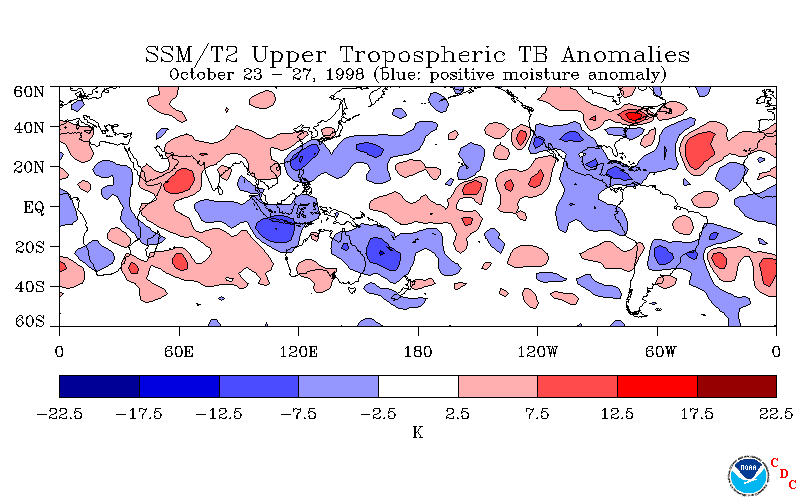 SSM/T2 Upper Tropospheric TB Anomalies
October 23 – 27, 1998 (blue: positive moisture anomaly)

60N
40N
20N
EQ
20S
40S
60S

0 60E 120E 180 120W 60W 0

−22.5 −17.5 −12.5 −7.5 −2.5 2.5 7.5 12.5 17.5 22.5
K

NOAA
C
D
C